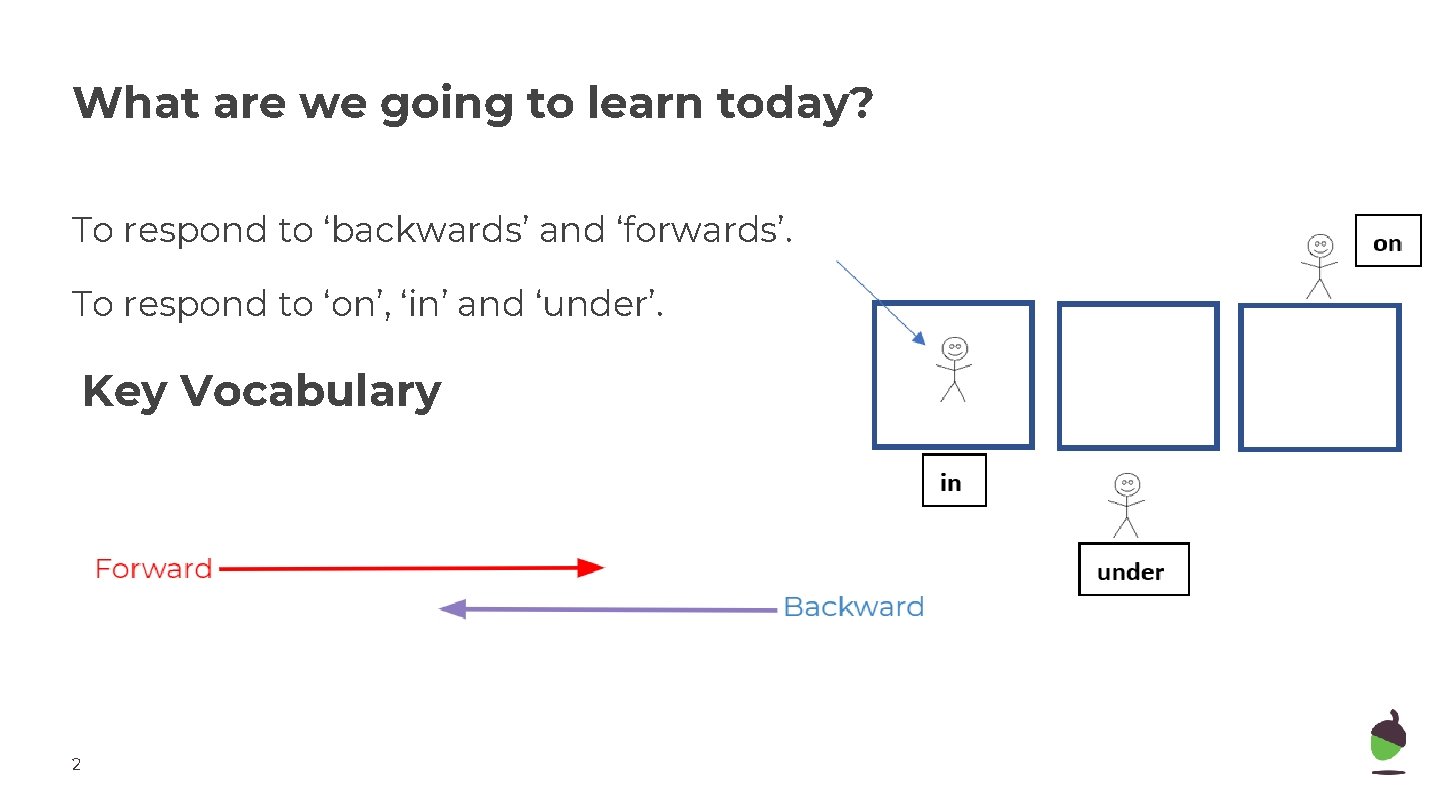 What are we going to learn today?

To respond to ‘backwards’ and ‘forwards’.

To respond to ‘on’, ‘in’ and ‘under’.

Key Vocabulary

on

in

under

Forward

Backward

2